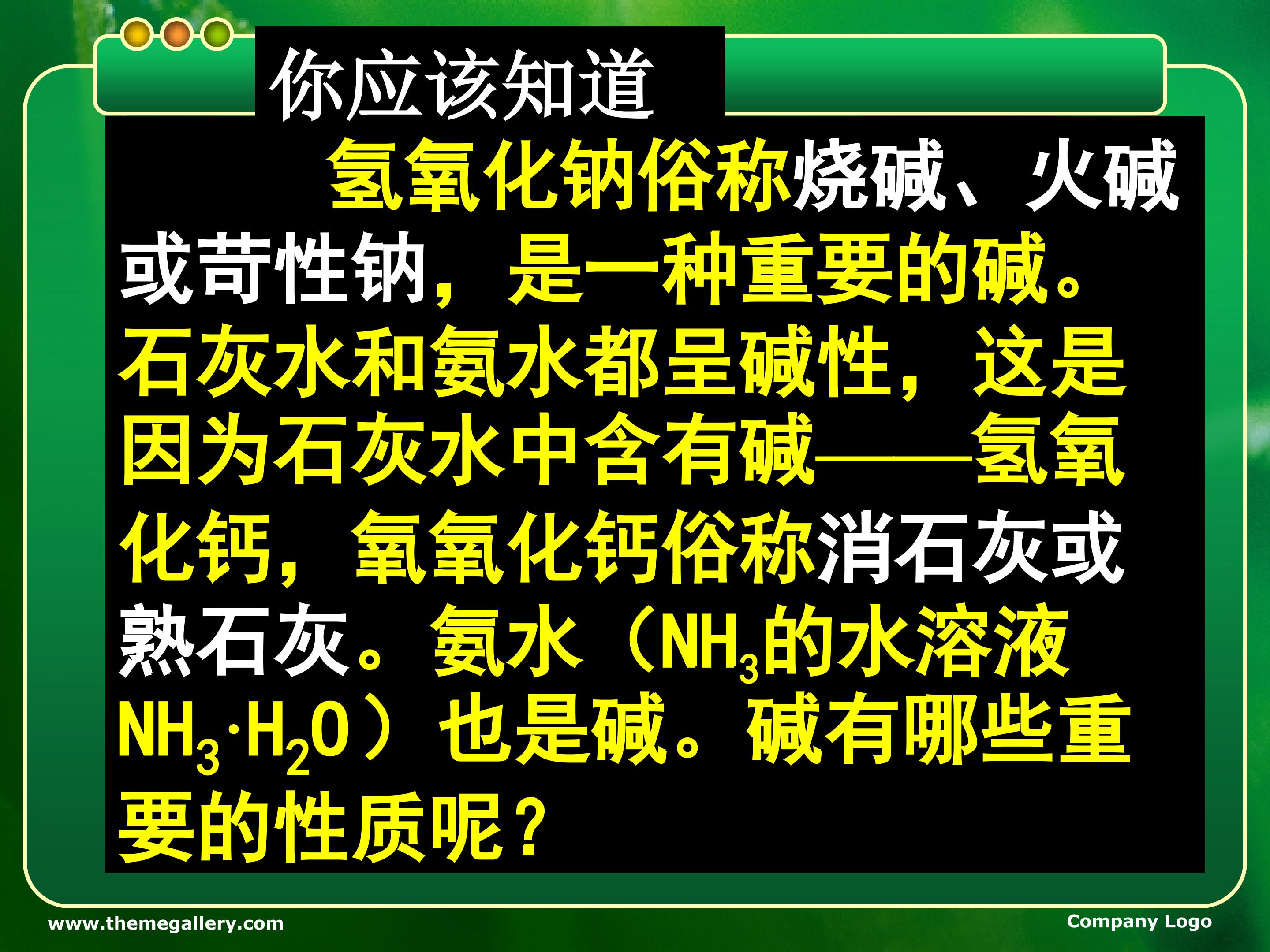 你应该知道

氢氧化钠俗称烧碱、火碱或苛性钠，是一种重要的碱。石灰水和氨水都呈碱性，这是因为石灰水中含有碱——氢氧化钙，氧氧化钙俗称消石灰或熟石灰。氨水（$NH_3$的水溶液$NH_3 \cdot H_2O$）也是碱。碱有哪些重要的性质呢？

www.themegallery.com

Company Logo